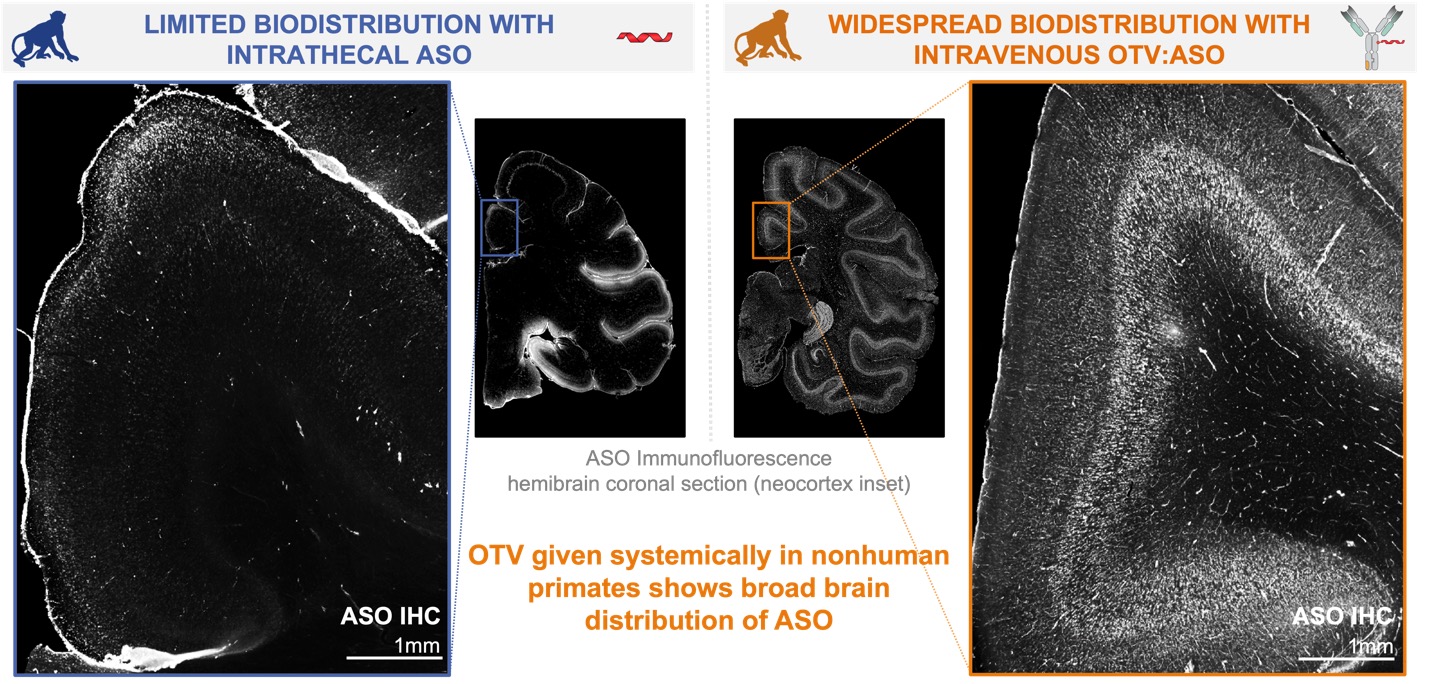 LIMITED BIODISTRIBUTION WITH INTRATHECAL ASO

WIDESPREAD BIODISTRIBUTION WITH INTRAVENOUS OTV:ASO

ASO IHC
1mm

ASO Immunofluorescence
hemibrain coronal section (neocortex inset)

OTV given systemically in nonhuman primates shows broad brain distribution of ASO

ASO IHC
1mm